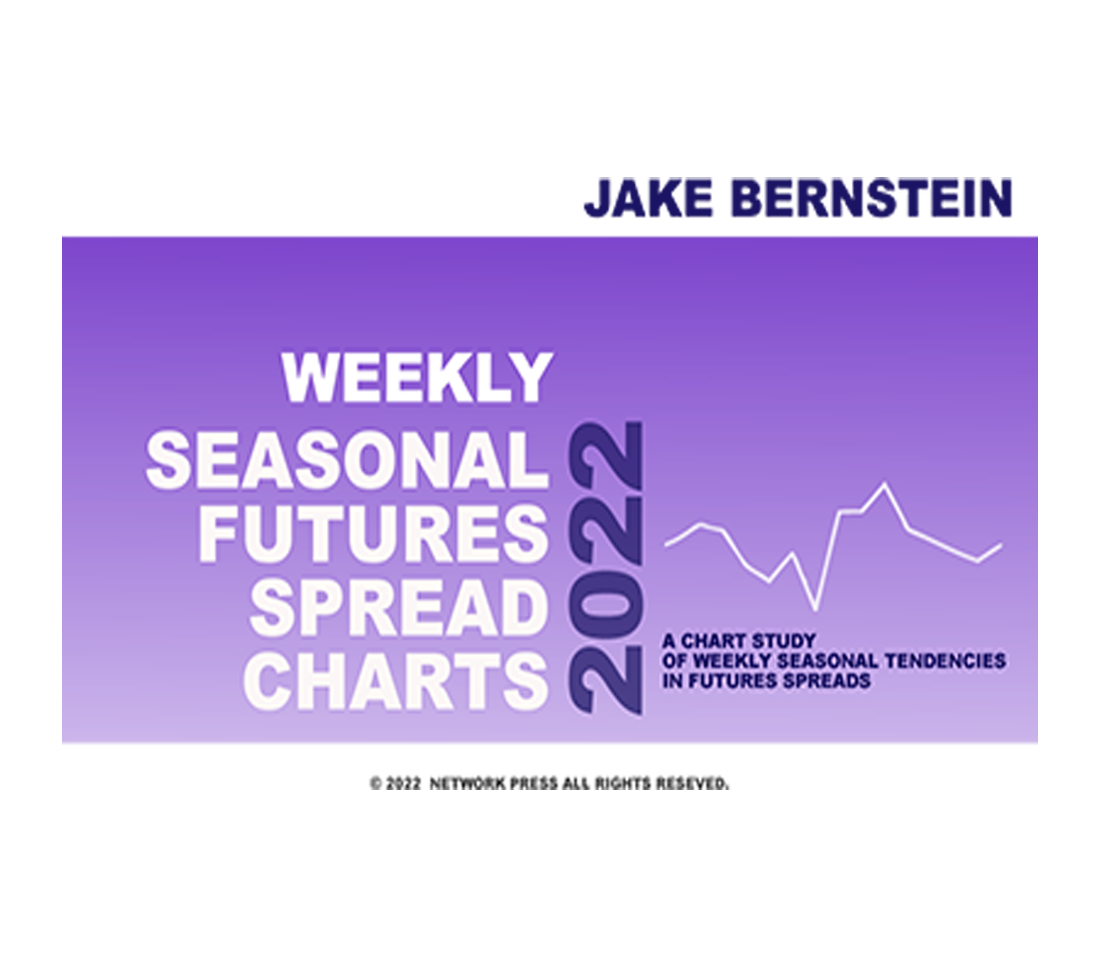 JAKE BERNSTEIN

WEEKLY
SEASONAL
FUTURES
SPREAD
CHARTS

2022

A CHART STUDY
OF WEEKLY SEASONAL TENDENCIES
IN FUTURES SPREADS

© 2022 NETWORK PRESS ALL RIGHTS RESEVED.